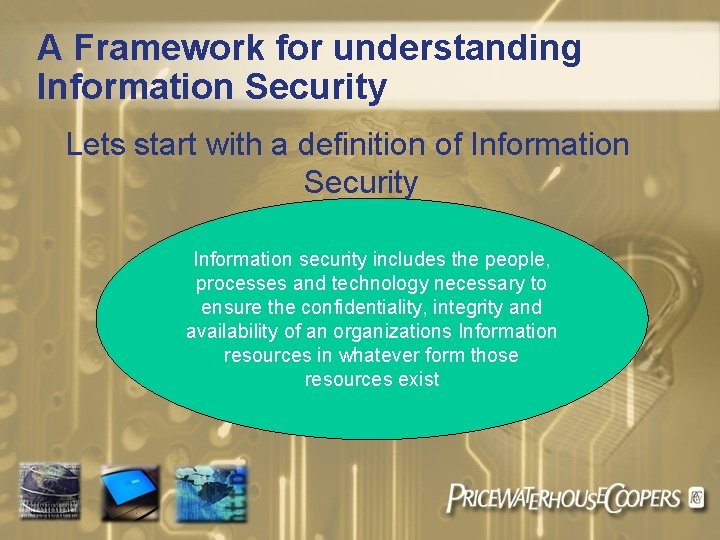 A Framework for understanding Information Security

Lets start with a definition of Information Security

Information security includes the people, processes and technology necessary to ensure the confidentiality, integrity and availability of an organizations Information resources in whatever form those resources exist

PRICEWATERHOUSECOOPERS